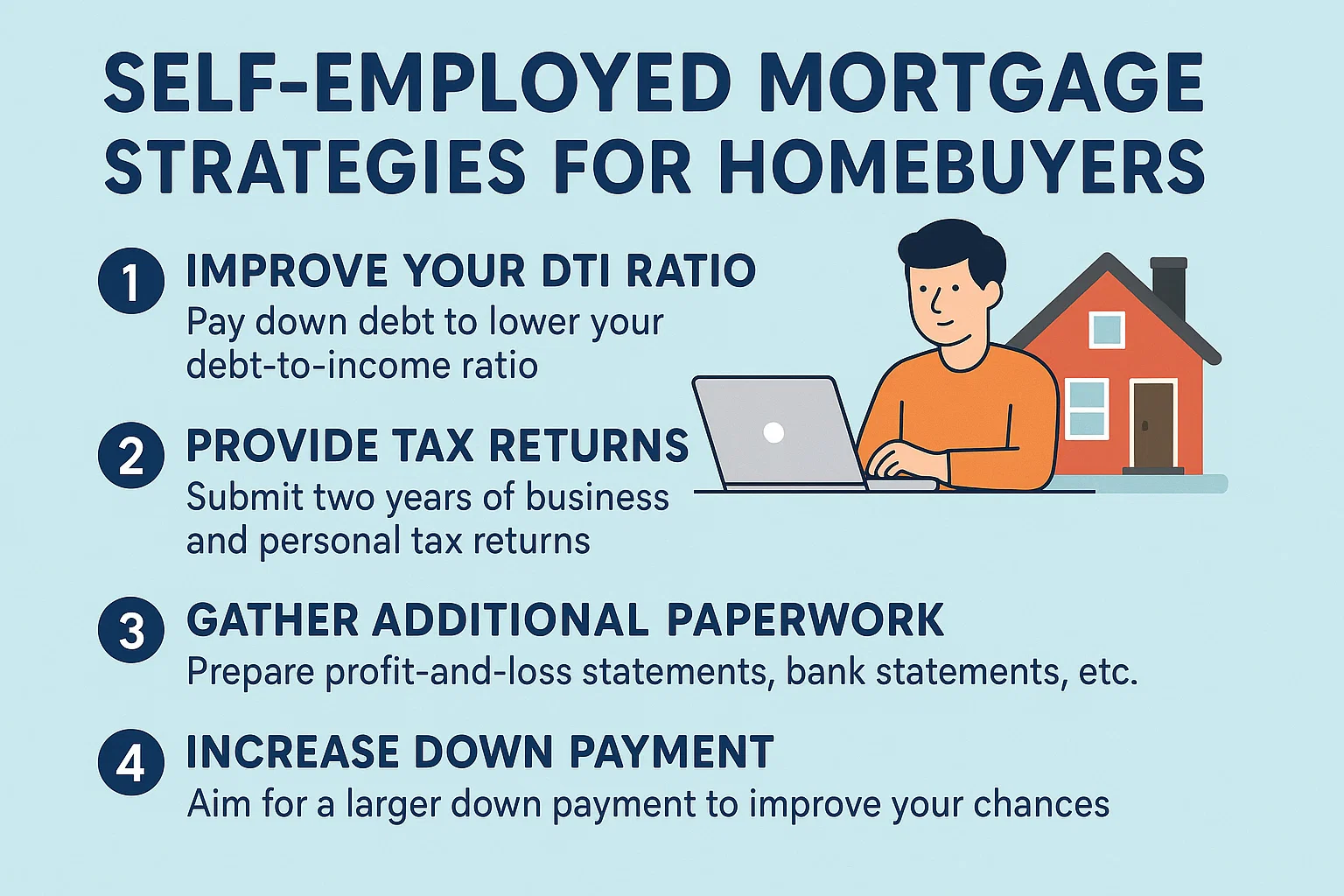 SELF-EMPLOYED MORTGAGE STRATEGIES FOR HOMEBUYERS

1 IMPROVE YOUR DTI RATIO
Pay down debt to lower your debt-to-income ratio

2 PROVIDE TAX RETURNS
Submit two years of business and personal tax returns

3 GATHER ADDITIONAL PAPERWORK
Prepare profit-and-loss statements, bank statements, etc.

4 INCREASE DOWN PAYMENT
Aim for a larger down payment to improve your chances